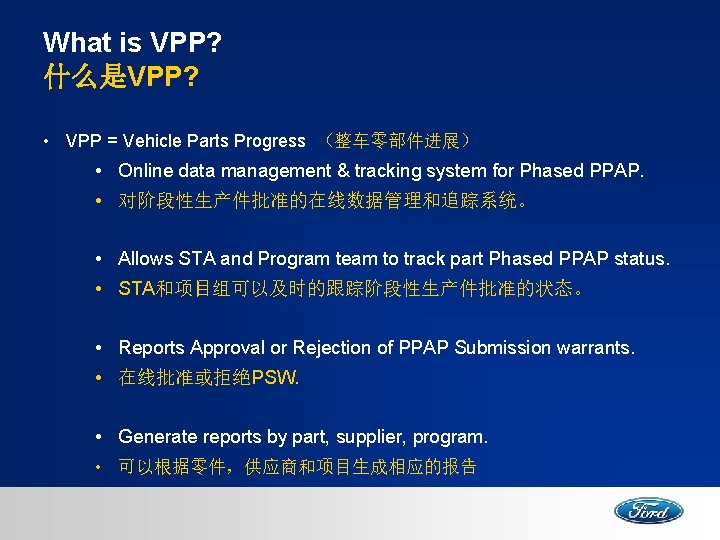 What is VPP?
什么是VPP?

• VPP = Vehicle Parts Progress （整车零部件进展）
• Online data management & tracking system for Phased PPAP.
• 对阶段性生产件批准的在线数据管理和追踪系统。

• Allows STA and Program team to track part Phased PPAP status.
• STA和项目组可以及时的跟踪阶段性生产件批准的状态。

• Reports Approval or Rejection of PPAP Submission warrants.
• 在线批准或拒绝PSW.

• Generate reports by part, supplier, program.
• 可以根据零件，供应商和项目生成相应的报告

Ford